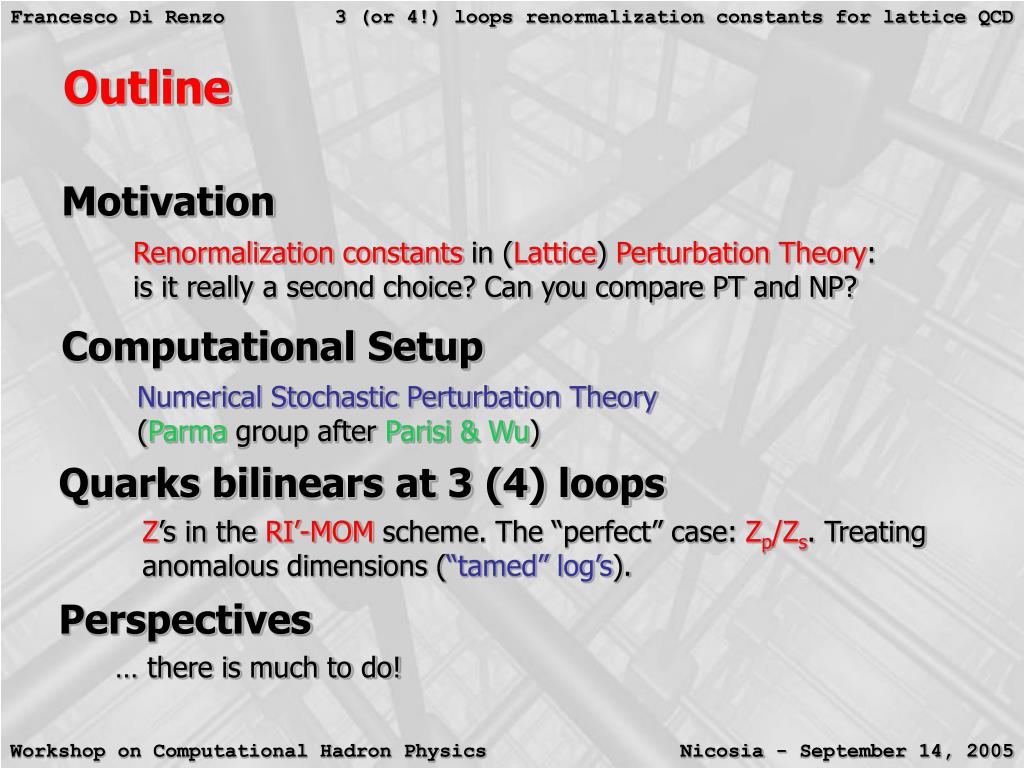 Francesco Di Renzo 3 (or 4!) loops renormalization constants for lattice QCD

Outline

Motivation

Renormalization constants in (Lattice) Perturbation Theory: is it really a second choice? Can you compare PT and NP?

Computational Setup

Numerical Stochastic Perturbation Theory (Parma group after Parisi & Wu)

Quarks bilinears at 3 (4) loops

Z's in the RI'-MOM scheme. The "perfect" case: $Z_p/Z_s$. Treating anomalous dimensions ("tamed" log's).

Perspectives

… there is much to do!

Workshop on Computational Hadron Physics Nicosia - September 14, 2005